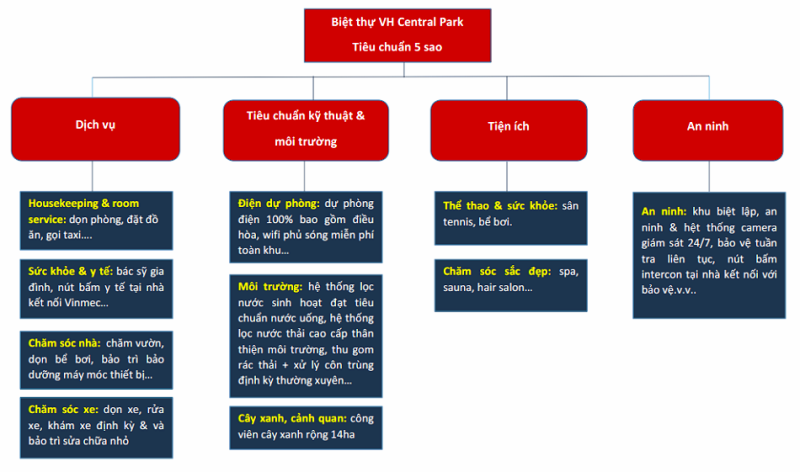 Biệt thự VH Central Park
Tiêu chuẩn 5 sao

Dịch vụ

Housekeeping & room service: dọn phòng, đặt đồ ăn, gọi taxi....

Sức khỏe & y tế: bác sỹ gia đình, nút bấm y tế tại nhà kết nối Vinmec...

Chăm sóc nhà: chăm vườn, dọn bể bơi, bảo trì bảo dưỡng máy móc thiết bị...

Chăm sóc xe: dọn xe, rửa xe, khám xe định kỳ & và bảo trì sửa chữa nhỏ

Tiêu chuẩn kỹ thuật & môi trường

Điện dự phòng: dự phòng điện 100% bao gồm điều hòa, wifi phủ sóng miễn phí toàn khu...

Môi trường: hệ thống lọc nước sinh hoạt đạt tiêu chuẩn nước uống, hệ thống lọc nước thải cao cấp thân thiện môi trường, thu gom rác thải + xử lý côn trùng định kỳ thường xuyên...

Cây xanh, cảnh quan: công viên cây xanh rộng 14ha

Tiện ích

Thể thao & sức khỏe: sân tennis, bể bơi.

Chăm sóc sắc đẹp: spa, sauna, hair salon...

An ninh

An ninh: khu biệt lập, an ninh & hệt thống camera giám sát 24/7, bảo vệ tuần tra liên tục, nút bấm intercon tại nhà kết nối với bảo vệ.v.v..